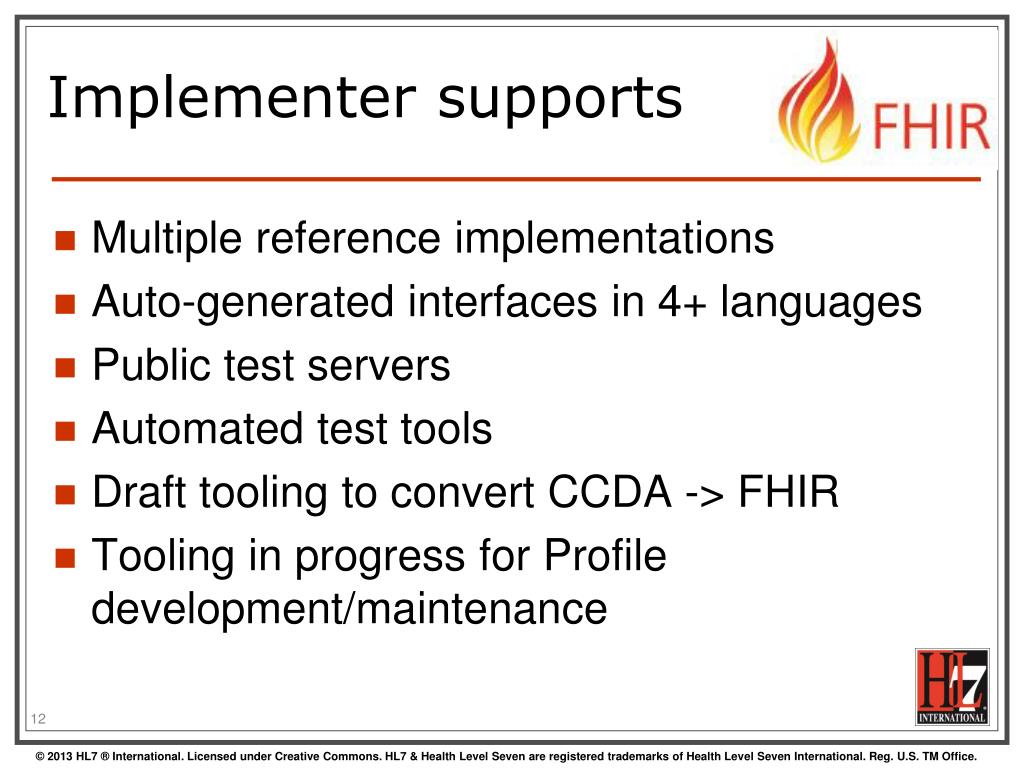 Implementer supports

FHIR

- Multiple reference implementations
- Auto-generated interfaces in 4+ languages
- Public test servers
- Automated test tools
- Draft tooling to convert CCDA -> FHIR
- Tooling in progress for Profile development/maintenance

HL7 INTERNATIONAL

12

© 2013 HL7 ® International. Licensed under Creative Commons. HL7 & Health Level Seven are registered trademarks of Health Level Seven International. Reg. U.S. TM Office.